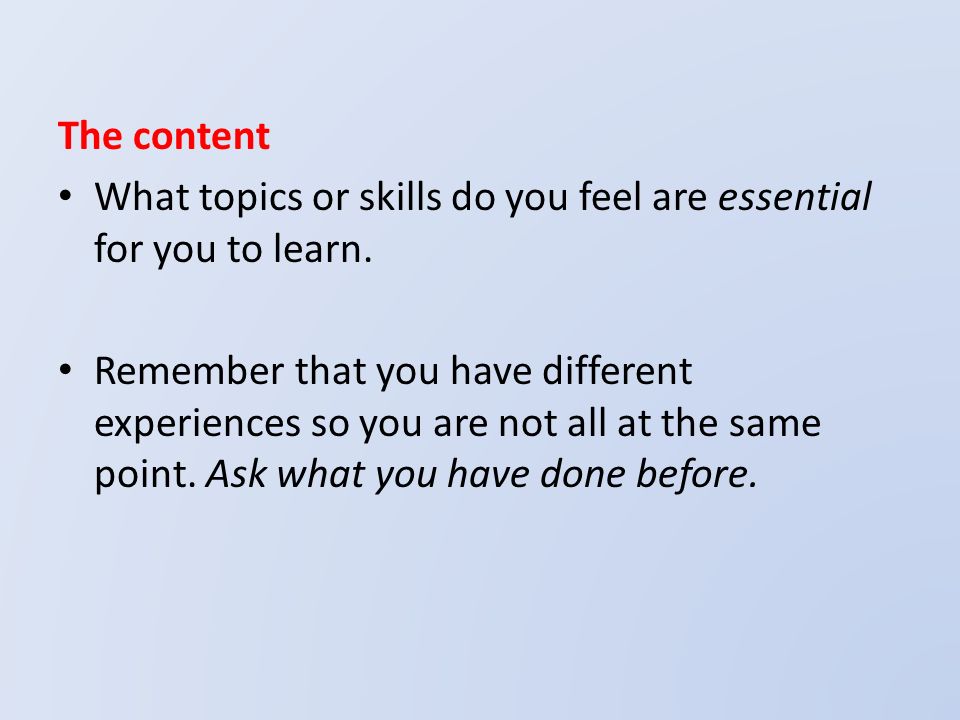 The content

• What topics or skills do you feel are essential for you to learn.

• Remember that you have different experiences so you are not all at the same point. Ask what you have done before.